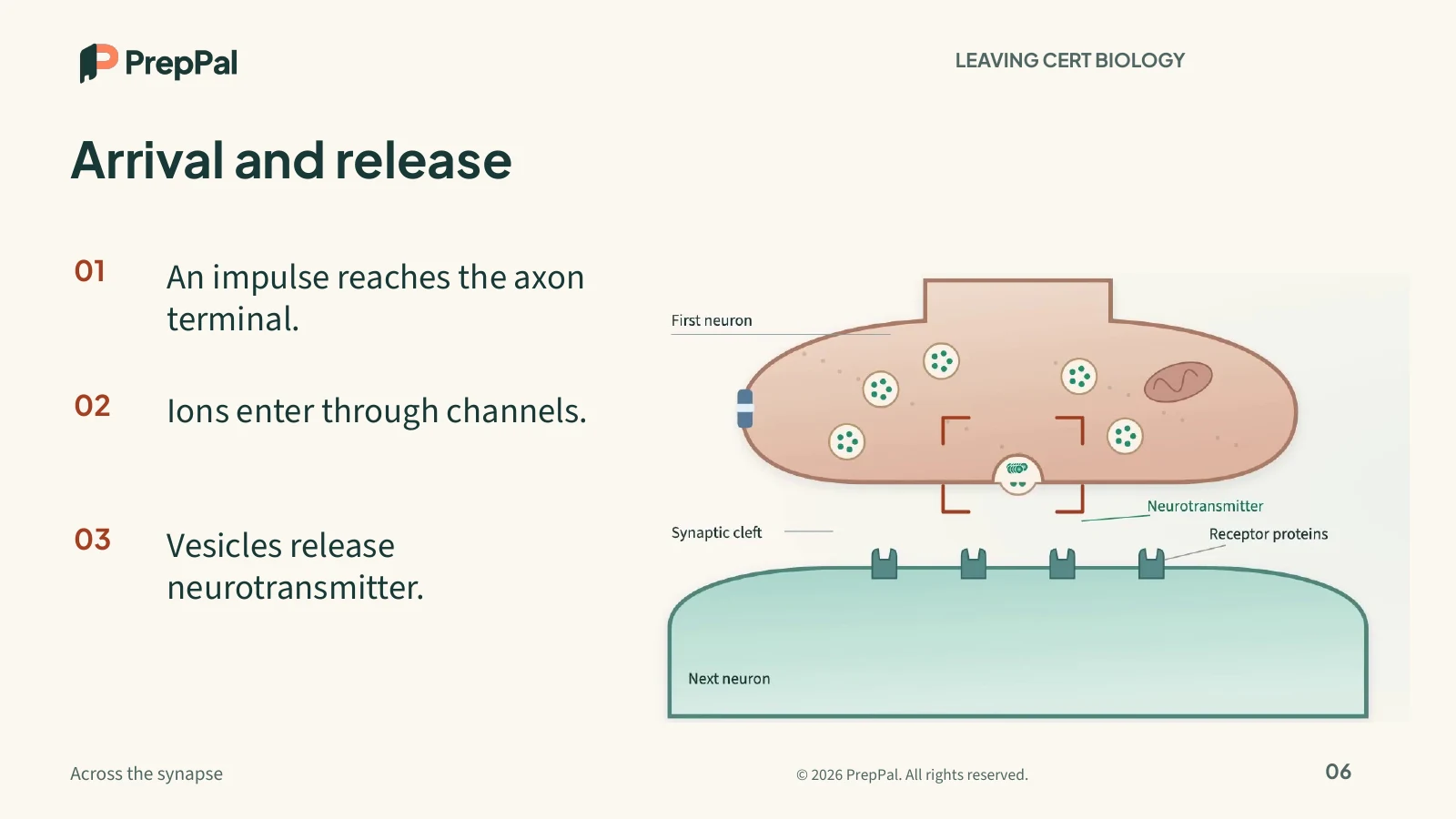 PrepPal

LEAVING CERT BIOLOGY

Arrival and release

01 An impulse reaches the axon terminal.

02 Ions enter through channels.

03 Vesicles release neurotransmitter.

First neuron

Synaptic cleft

Neurotransmitter

Receptor proteins

Next neuron

Across the synapse

© 2026 PrepPal. All rights reserved.

06